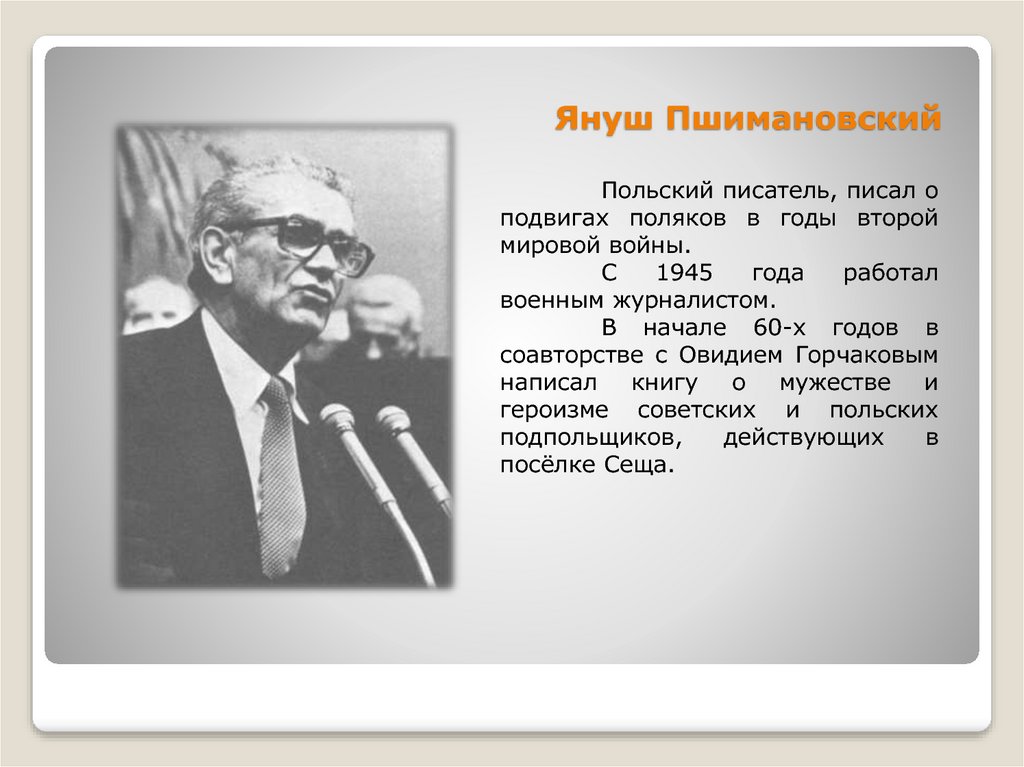 Януш Пшимановский

Польский писатель, писал о подвигах поляков в годы второй мировой войны.

С 1945 года работал военным журналистом.

В начале 60-х годов в соавторстве с Овидием Горчаковым написал книгу о мужестве и героизме советских и польских подпольщиков, действующих в посёлке Сеща.